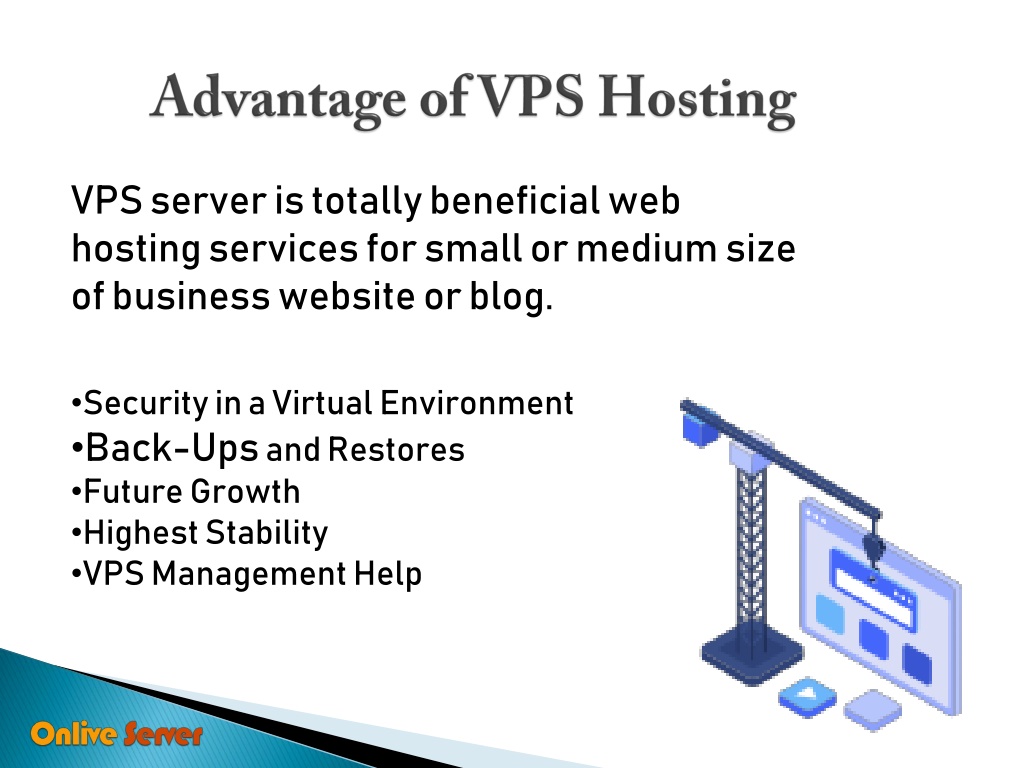 Advantage of VPS Hosting

VPS server is totally beneficial web hosting services for small or medium size of business website or blog.

•Security in a Virtual Environment
•Back-Ups and Restores
•Future Growth
•Highest Stability
•VPS Management Help

Onlive Server